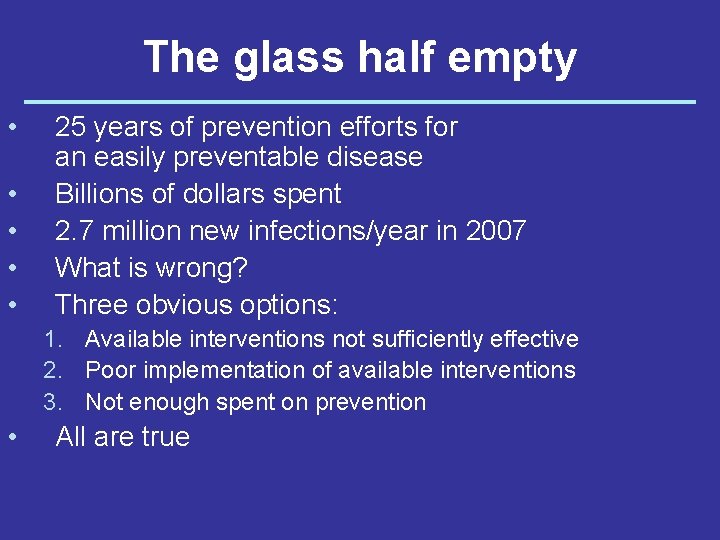 The glass half empty

• 25 years of prevention efforts for an easily preventable disease
• Billions of dollars spent
• 2.7 million new infections/year in 2007
• What is wrong?
• Three obvious options:
1. Available interventions not sufficiently effective
2. Poor implementation of available interventions
3. Not enough spent on prevention
• All are true